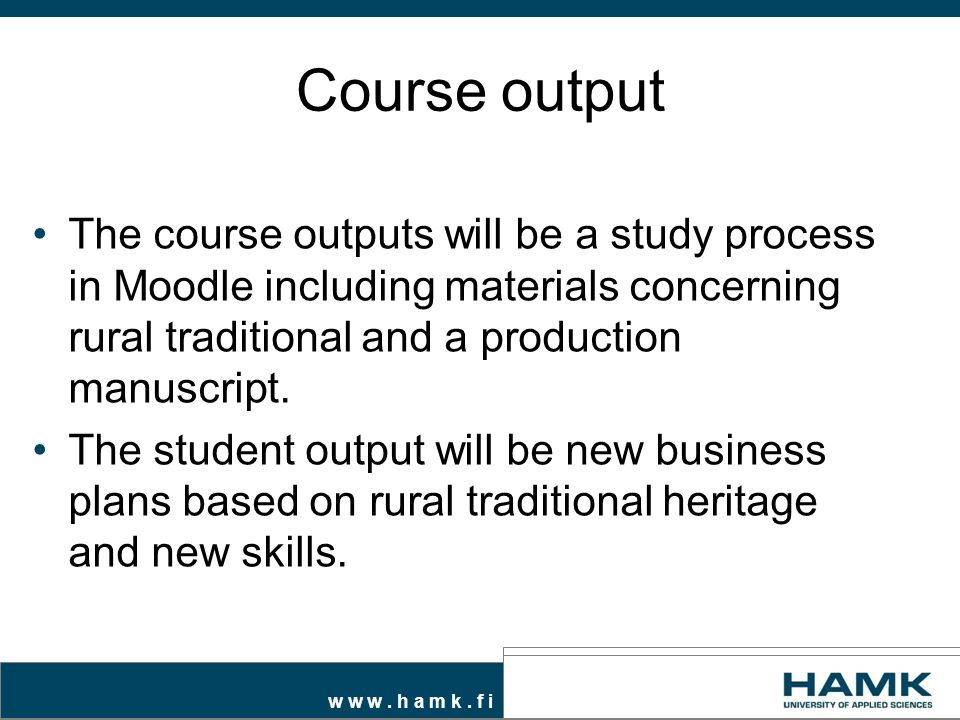 Course output

• The course outputs will be a study process in Moodle including materials concerning rural traditional and a production manuscript.

• The student output will be new business plans based on rural traditional heritage and new skills.

www.hamk.fi

HAMK
UNIVERSITY OF APPLIED SCIENCES